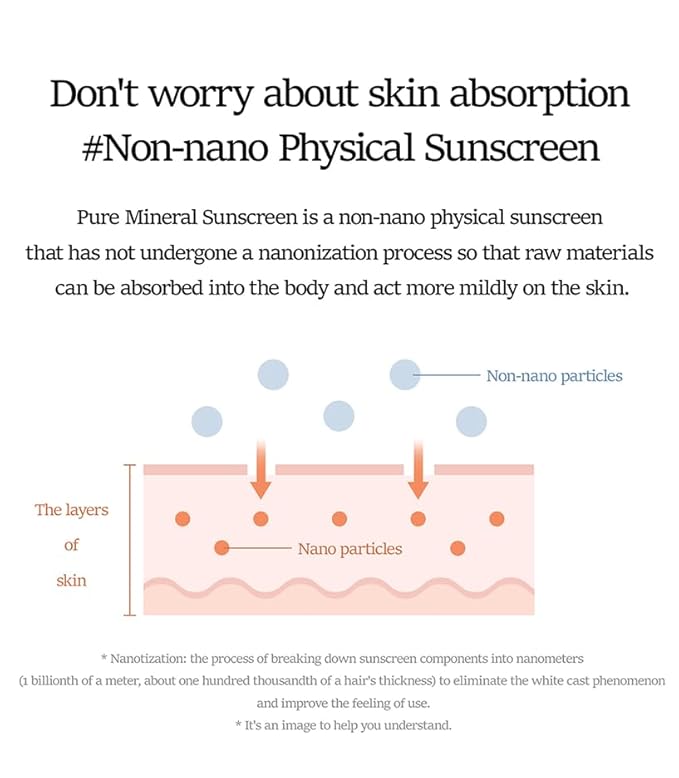 Don't worry about skin absorption
#Non-nano Physical Sunscreen

Pure Mineral Sunscreen is a non-nano physical sunscreen that has not undergone a nanonization process so that raw materials can be absorbed into the body and act more mildly on the skin.

Non-nano particles

The layers of skin

Nano particles

* Nanotization: the process of breaking down sunscreen components into nanometers (1 billionth of a meter, about one hundred thousandth of a hair's thickness) to eliminate the white cast phenomenon and improve the feeling of use.
* It's an image to help you understand.